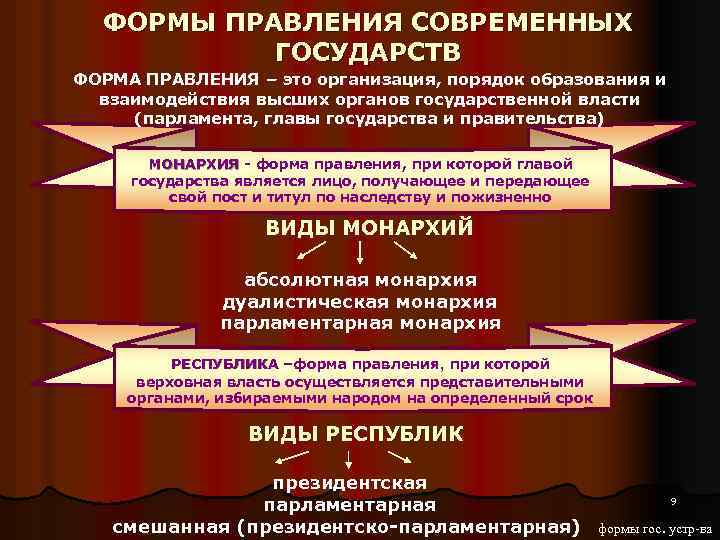 ФОРМЫ ПРАВЛЕНИЯ СОВРЕМЕННЫХ ГОСУДАРСТВ

ФОРМА ПРАВЛЕНИЯ – это организация, порядок образования и взаимодействия высших органов государственной власти (парламента, главы государства и правительства)

МОНАРХИЯ - форма правления, при которой главой государства является лицо, получающее и передающее свой пост и титул по наследству и пожизненно

ВИДЫ МОНАРХИЙ

абсолютная монархия
дуалистическая монархия
парламентарная монархия

РЕСПУБЛИКА –форма правления, при которой верховная власть осуществляется представительными органами, избираемыми народом на определенный срок

ВИДЫ РЕСПУБЛИК

президентская
парламентарная
смешанная (президентско-парламентарная)

9

формы гос. устр-ва